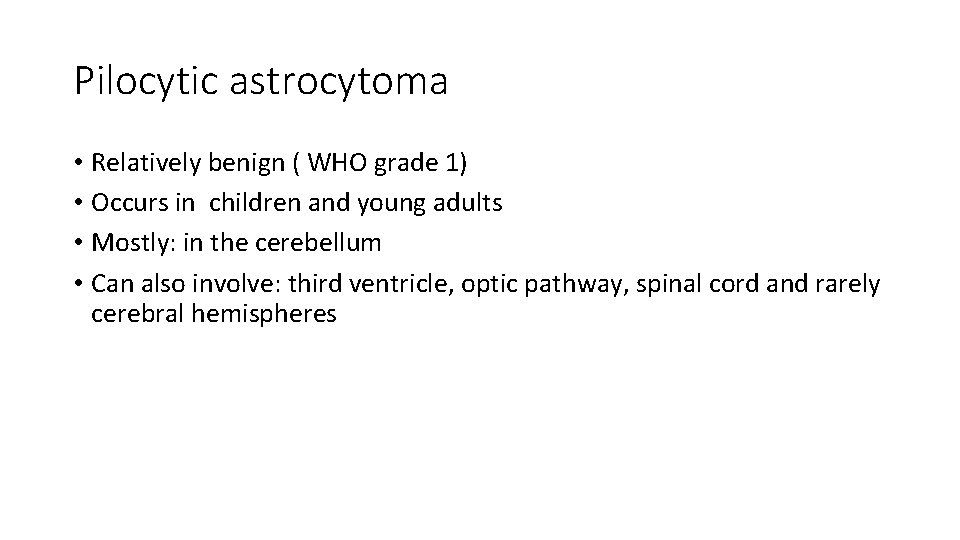 Pilocytic astrocytoma

• Relatively benign ( WHO grade 1)
• Occurs in children and young adults
• Mostly: in the cerebellum
• Can also involve: third ventricle, optic pathway, spinal cord and rarely cerebral hemispheres